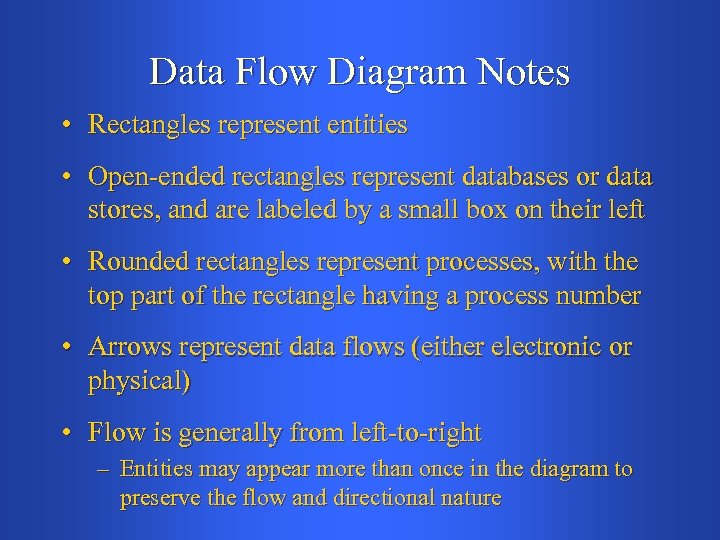 Data Flow Diagram Notes

• Rectangles represent entities

• Open-ended rectangles represent databases or data stores, and are labeled by a small box on their left

• Rounded rectangles represent processes, with the top part of the rectangle having a process number

• Arrows represent data flows (either electronic or physical)

• Flow is generally from left-to-right
  – Entities may appear more than once in the diagram to preserve the flow and directional nature